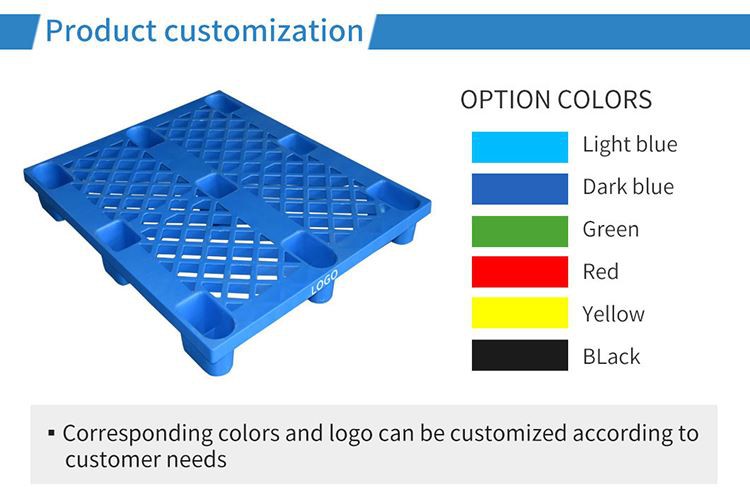 Product customization

LOGO

OPTION COLORS

Light blue

Dark blue

Green

Red

Yellow

BLack

▪ Corresponding colors and logo can be customized according to customer needs